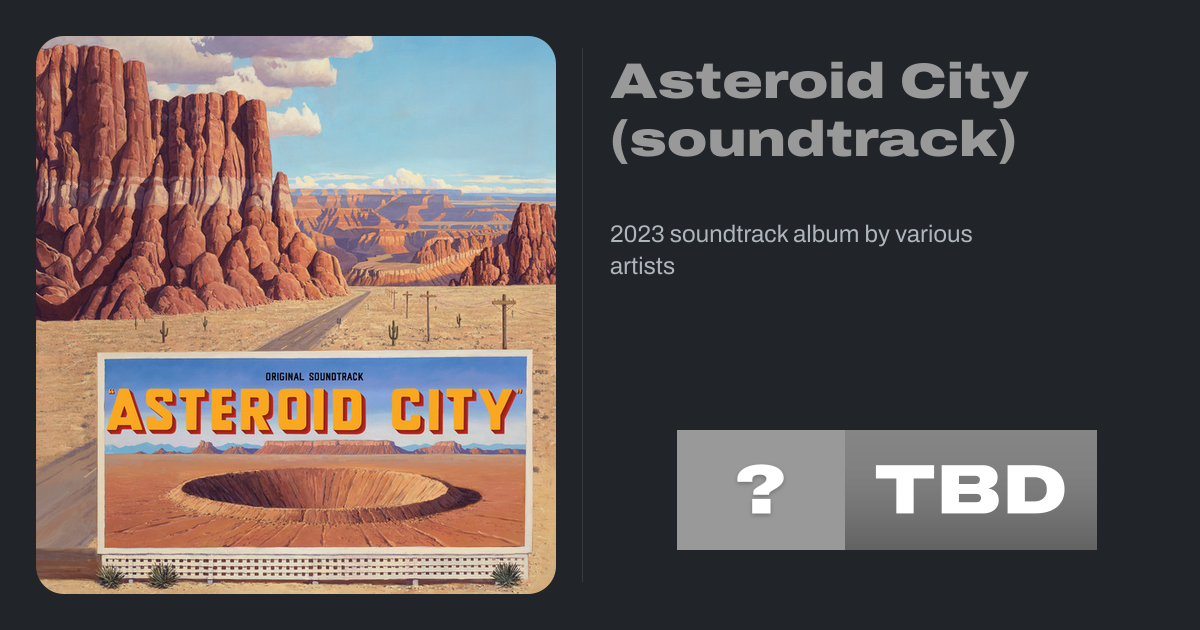 ORIGINAL SOUNDTRACK
"ASTEROID CITY"

Asteroid City (soundtrack)

2023 soundtrack album by various artists

?

TBD